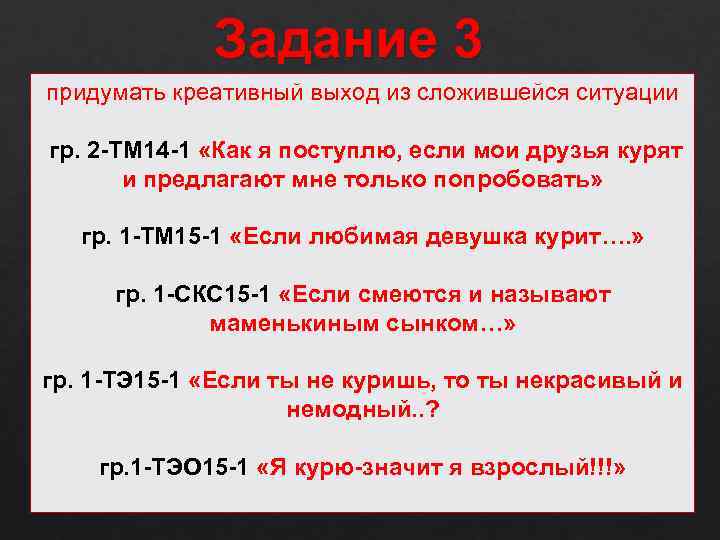 Задание 3

придумать креативный выход из сложившейся ситуации

гр. 2-ТМ14-1 «Как я поступлю, если мои друзья курят и предлагают мне только попробовать»

гр. 1-ТМ15-1 «Если любимая девушка курит….»

гр. 1-СКС15-1 «Если смеются и называют маменькиным сынком…»

гр. 1-ТЭ15-1 «Если ты не куришь, то ты некрасивый и немодный..?

гр.1-ТЭО15-1 «Я курю-значит я взрослый!!!»